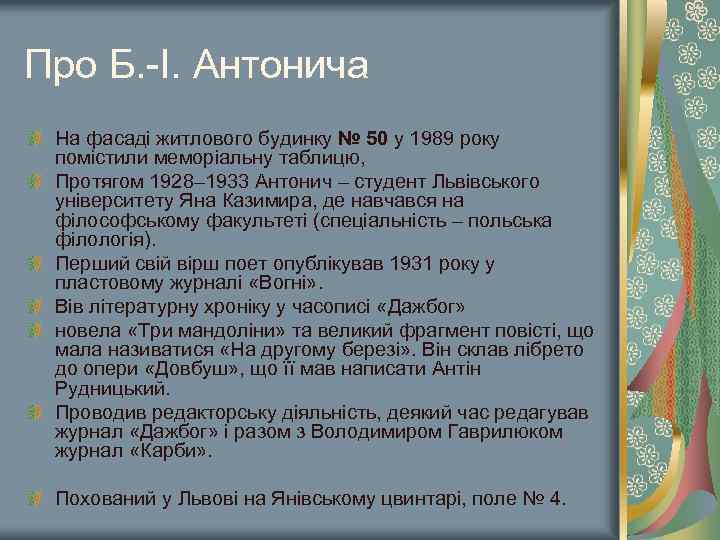 Про Б.-І. Антонича

На фасаді житлового будинку № 50 у 1989 року помістили меморіальну таблицю,

Протягом 1928–1933 Антонич – студент Львівського університету Яна Казимира, де навчався на філософському факультеті (спеціальність – польська філологія).

Перший свій вірш поет опублікував 1931 року у пластовому журналі «Вогні».

Вів літературну хроніку у часописі «Дажбог»

новела «Три мандоліни» та великий фрагмент повісті, що мала називатися «На другому березі». Він склав лібрето до опери «Довбуш», що її мав написати Антін Рудницький.

Проводив редакторську діяльність, деякий час редагував журнал «Дажбог» і разом з Володимиром Гаврилюком журнал «Карби».

Похований у Львові на Янівському цвинтарі, поле № 4.